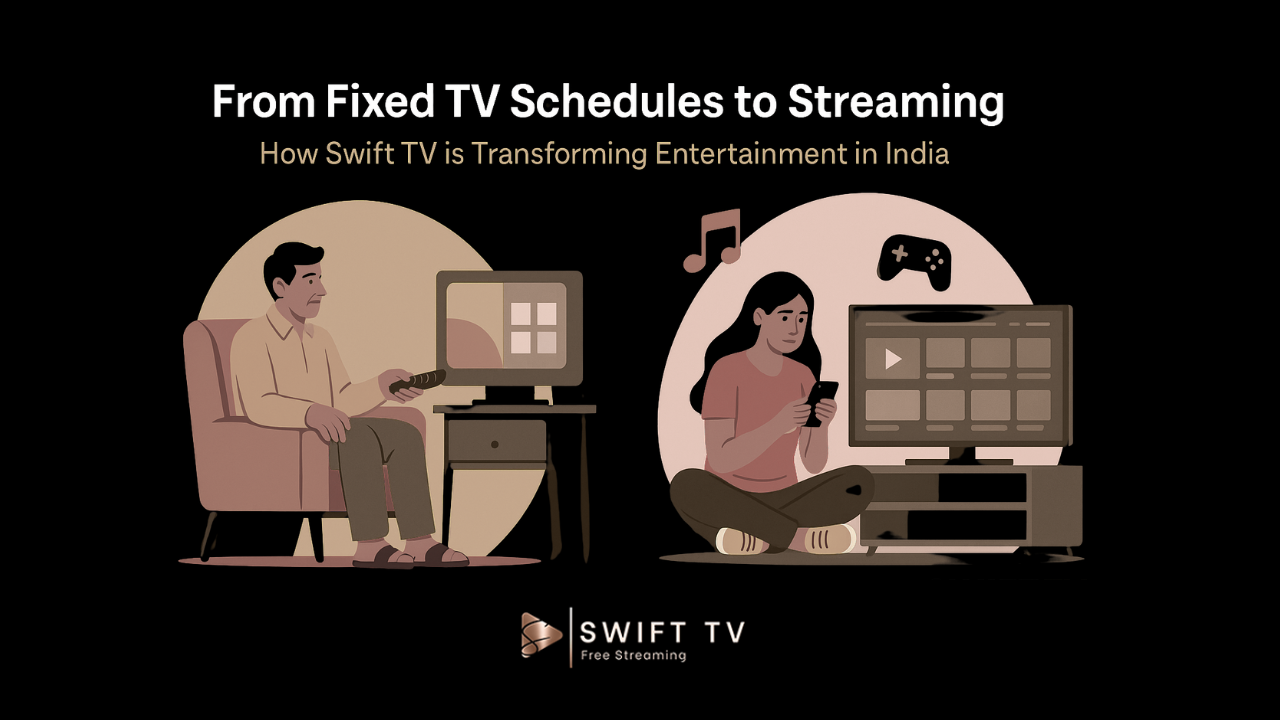 From Fixed TV Schedules to Streaming

How Swift TV is Transforming Entertainment in India

SWIFT TV
Free Streaming